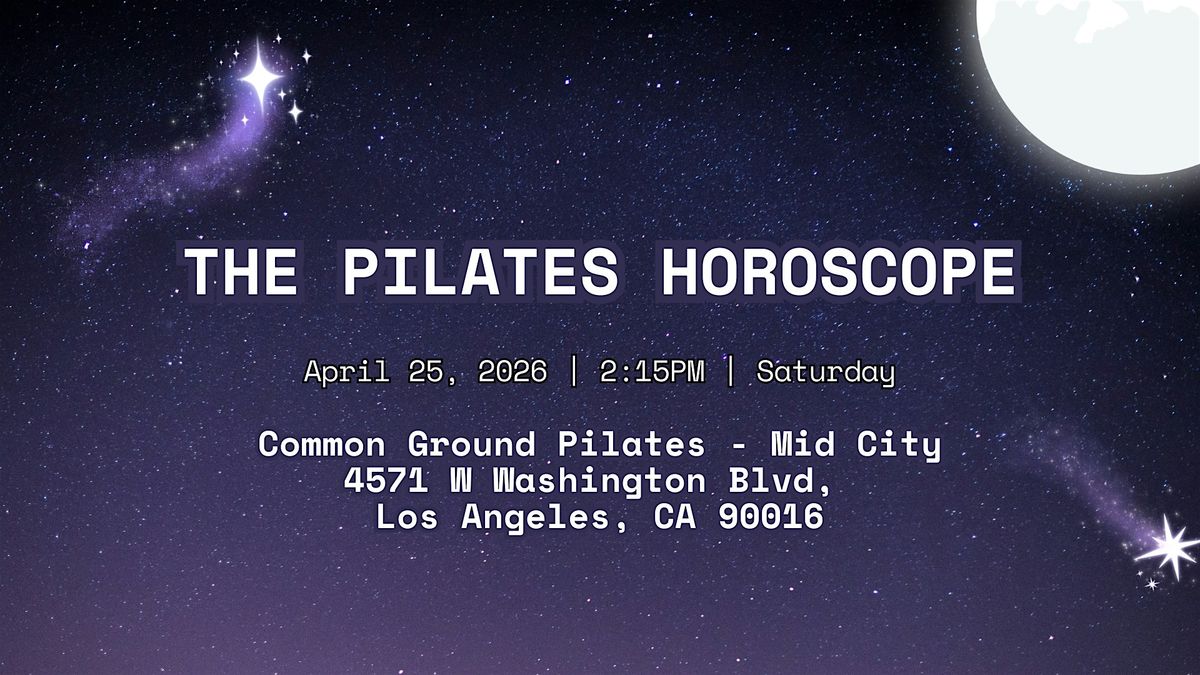 THE PILATES HOROSCOPE

April 25, 2026 | 2:15PM | Saturday

Common Ground Pilates - Mid City
4571 W Washington Blvd,
Los Angeles, CA 90016